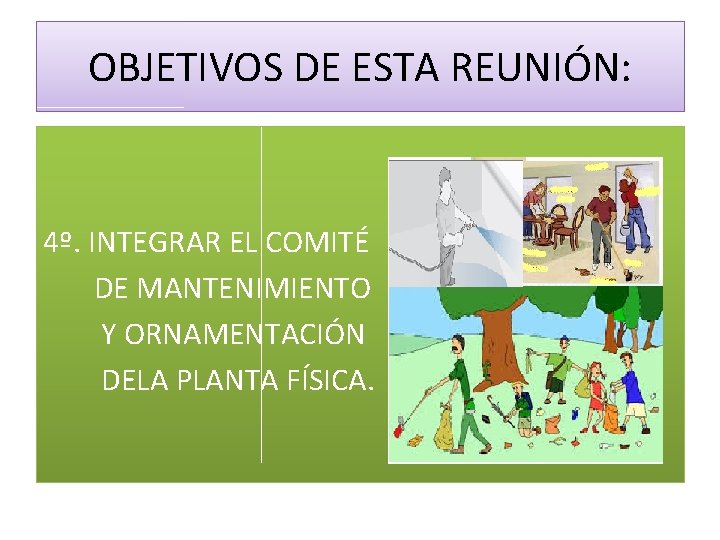 OBJETIVOS DE ESTA REUNIÓN:

4º. INTEGRAR EL COMITÉ DE MANTENIMIENTO Y ORNAMENTACIÓN DELA PLANTA FÍSICA.